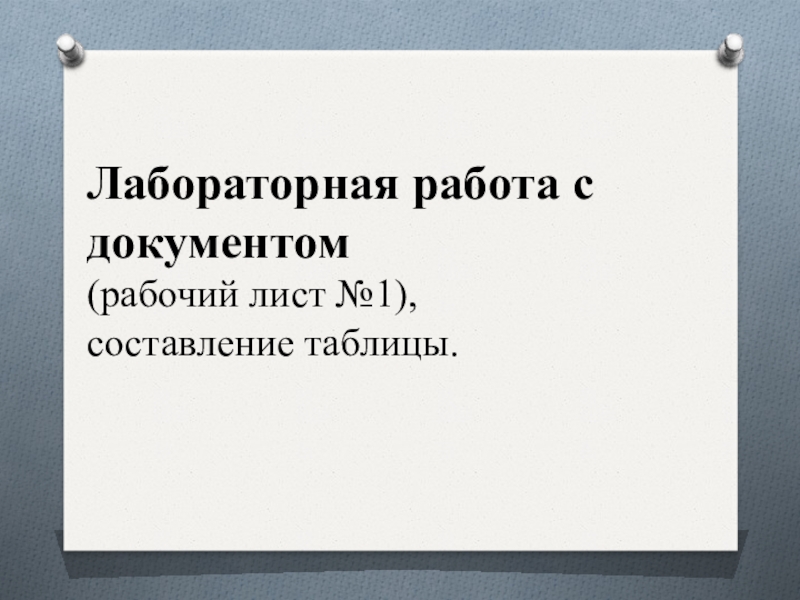 Лабораторная работа с документом
(рабочий лист №1),
составление таблицы.